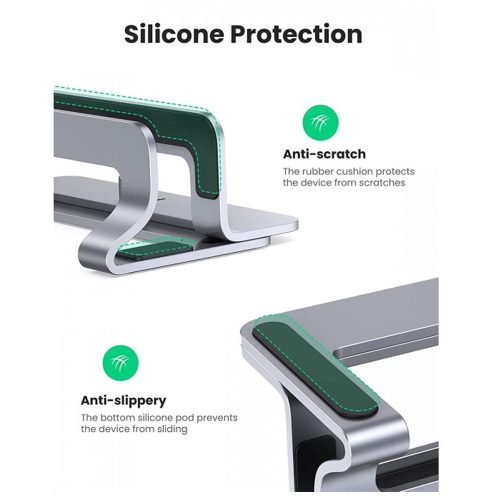 Silicone Protection

Anti-scratch

The rubber cushion protects the device from scratches

Anti-slippery

The bottom silicone pod prevents the device from sliding